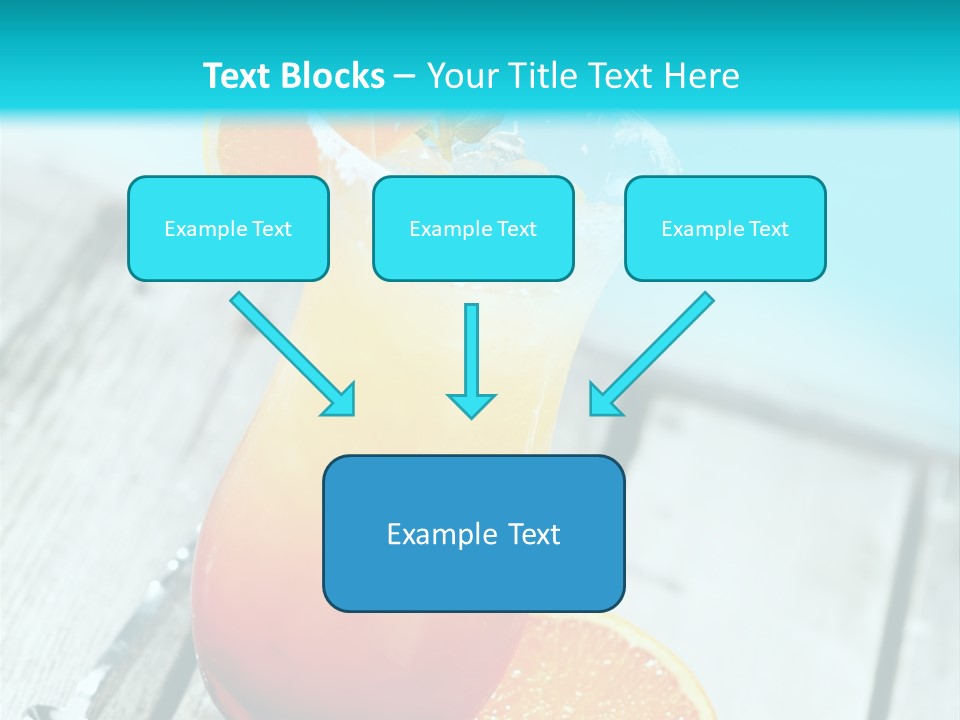 Text Blocks – Your Title Text Here

Example Text

Example Text

Example Text

Example Text